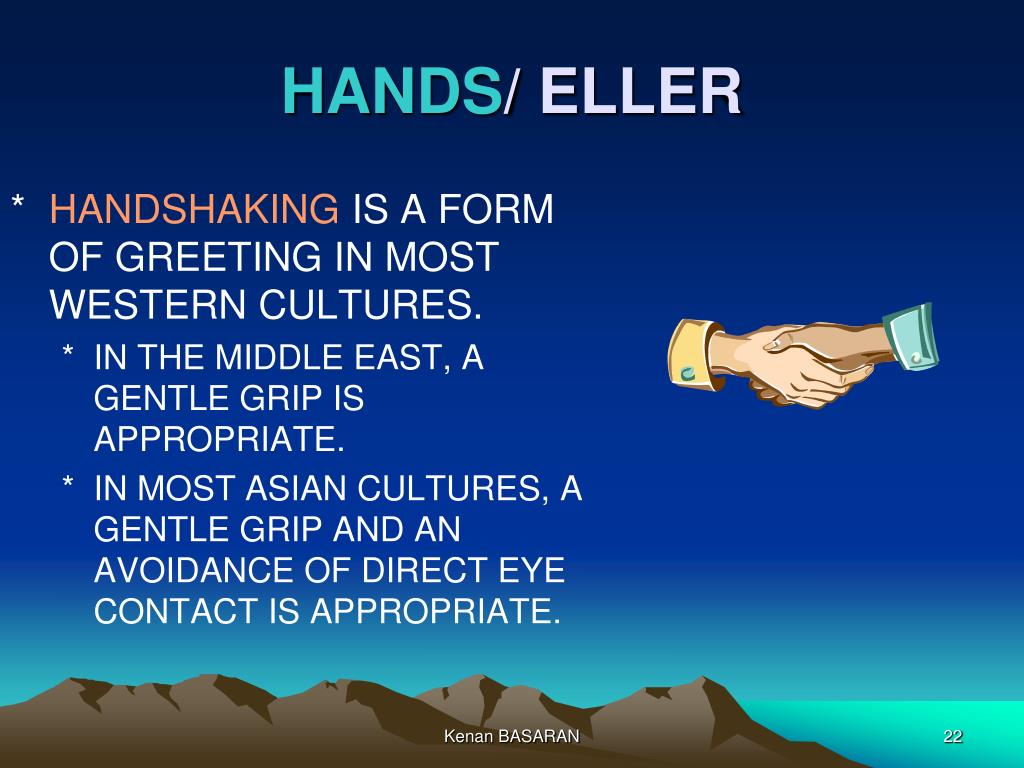 HANDS/ ELLER

* HANDSHAKING IS A FORM OF GREETING IN MOST WESTERN CULTURES.

* IN THE MIDDLE EAST, A GENTLE GRIP IS APPROPRIATE.

* IN MOST ASIAN CULTURES, A GENTLE GRIP AND AN AVOIDANCE OF DIRECT EYE CONTACT IS APPROPRIATE.

Kenan BASARAN

22